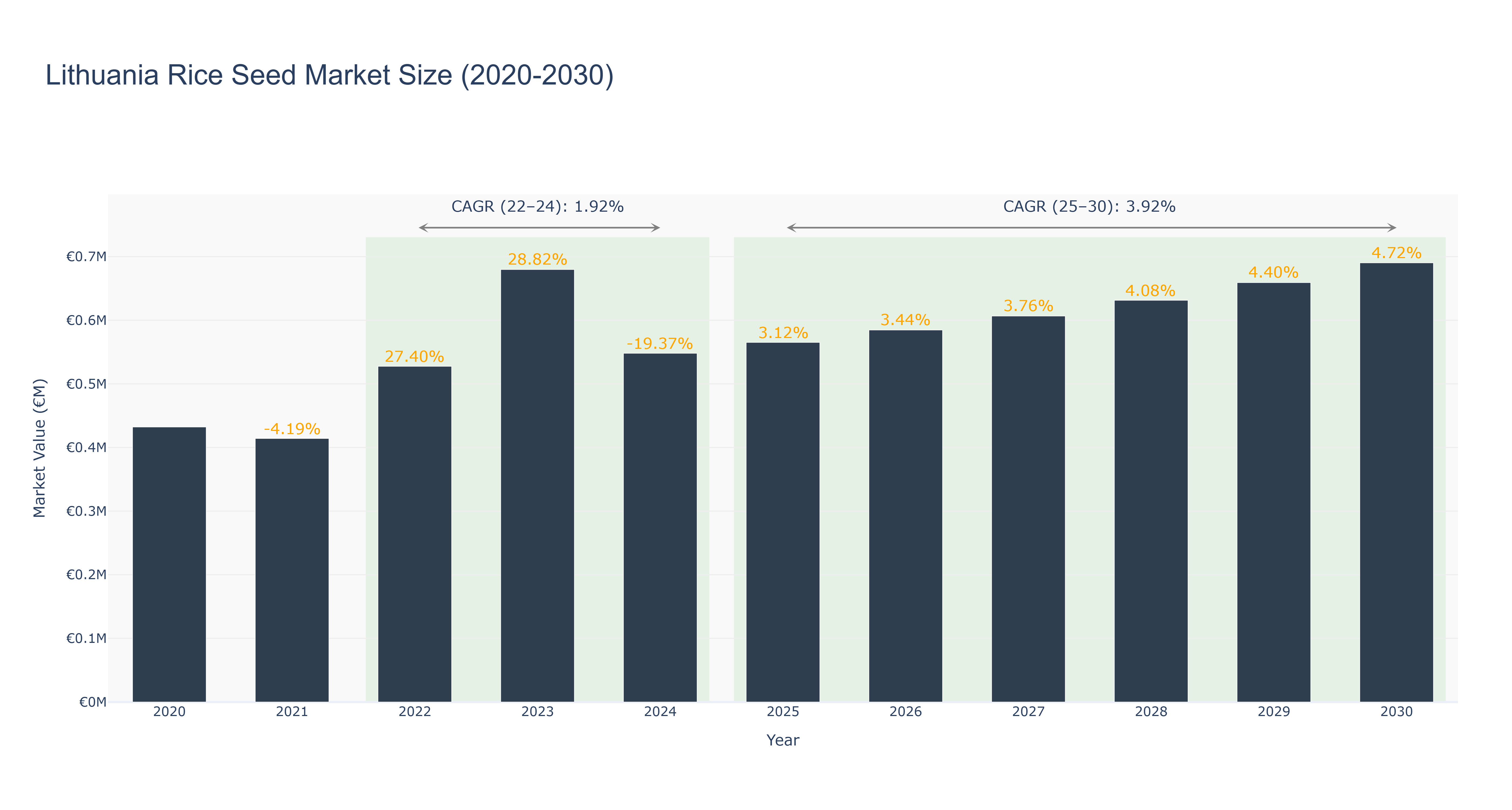 Lithuania Rice Seed Market Size (2020-2030)

CAGR (22–24): 1.92%

CAGR (25–30): 3.92%

Market Value (€M)

€0.7M
€0.6M
€0.5M
€0.4M
€0.3M
€0.2M
€0.1M
€0M

-4.19%
27.40%
28.82%
-19.37%
3.12%
3.44%
3.76%
4.08%
4.40%
4.72%

2020 2021 2022 2023 2024 2025 2026 2027 2028 2029 2030

Year